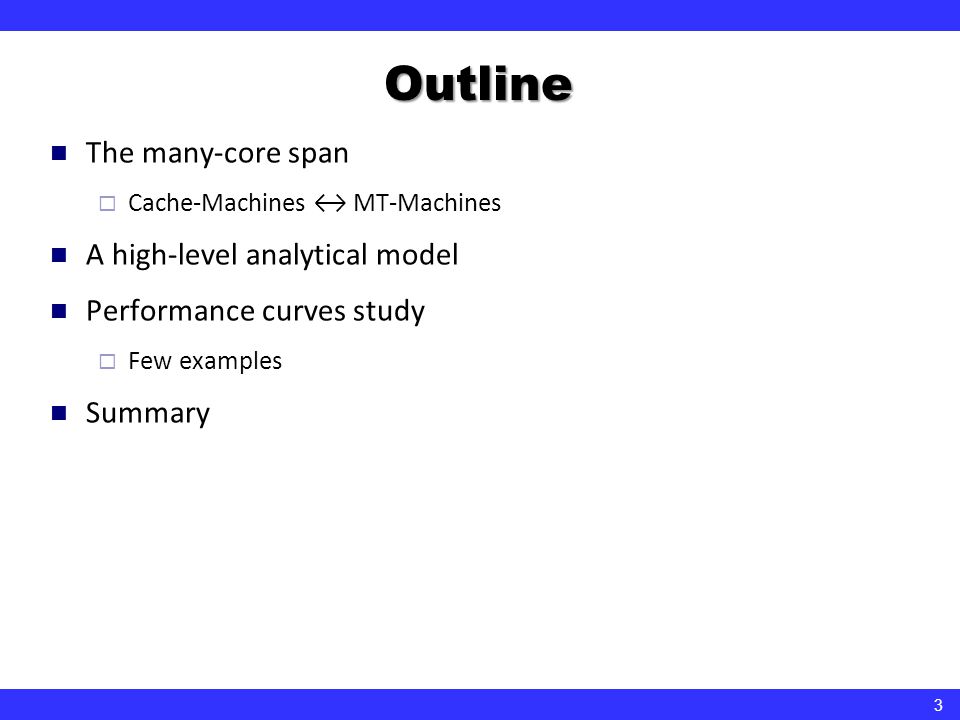 Outline

The many-core span

Cache-Machines ↔ MT-Machines

A high-level analytical model

Performance curves study

Few examples

Summary

3